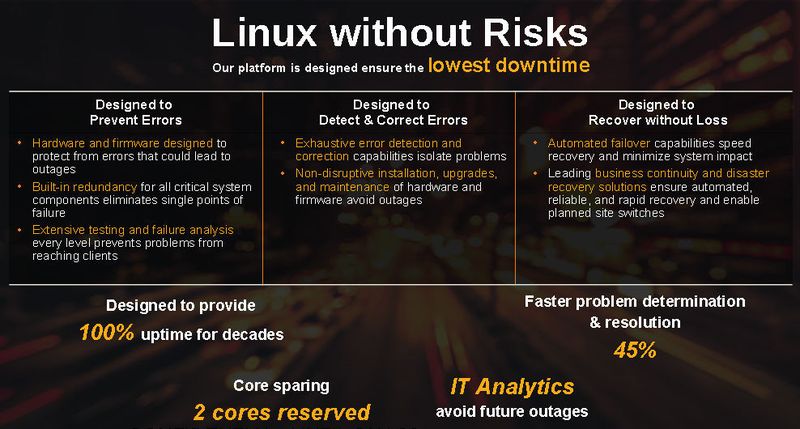 Linux without Risks

Our platform is designed ensure the lowest downtime

Designed to
Prevent Errors

• Hardware and firmware designed to protect from errors that could lead to outages
• Built-in redundancy for all critical system components eliminates single points of failure
• Extensive testing and failure analysis every level prevents problems from reaching clients

Designed to
Detect & Correct Errors

• Exhaustive error detection and correction capabilities isolate problems
• Non-disruptive installation, upgrades, and maintenance of hardware and firmware avoid outages

Designed to
Recover without Loss

• Automated failover capabilities speed recovery and minimize system impact
• Leading business continuity and disaster recovery solutions ensure automated, reliable, and rapid recovery and enable planned site switches

Designed to provide
100% uptime for decades

Faster problem determination
& resolution
45%

Core sparing
2 cores reserved

IT Analytics
avoid future outages